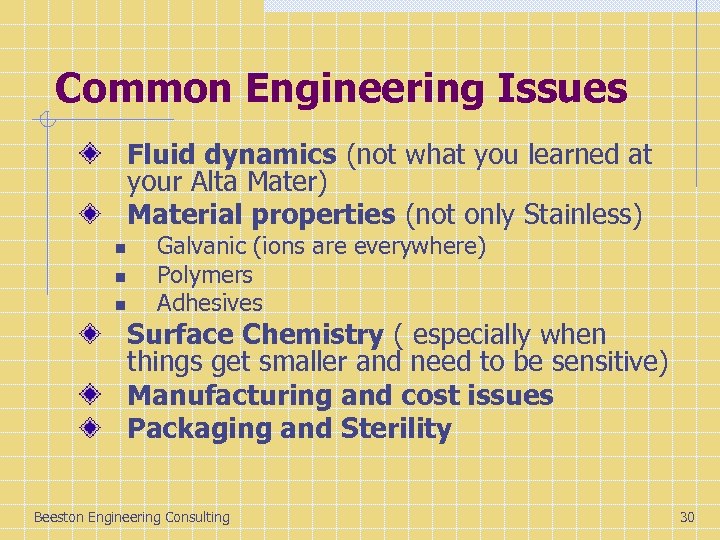 Common Engineering Issues

Fluid dynamics (not what you learned at your Alta Mater)

Material properties (not only Stainless)

Galvanic (ions are everywhere)

Polymers

Adhesives

Surface Chemistry ( especially when things get smaller and need to be sensitive)

Manufacturing and cost issues

Packaging and Sterility

Beeston Engineering Consulting

30